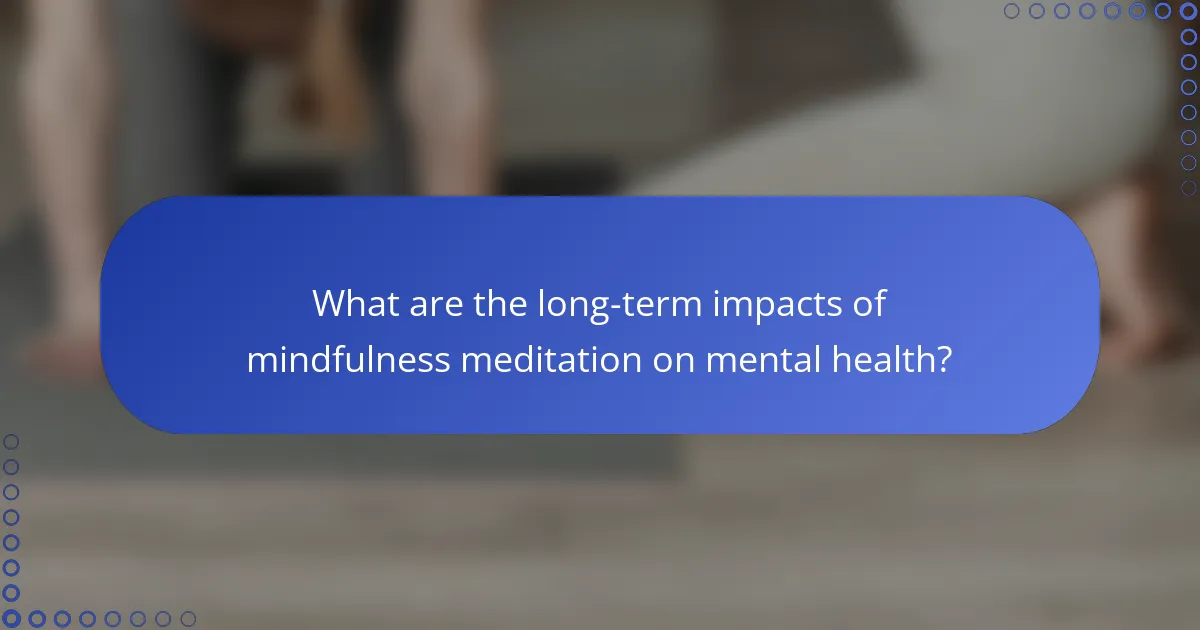 What are the long-term impacts of mindfulness meditation on mental health?